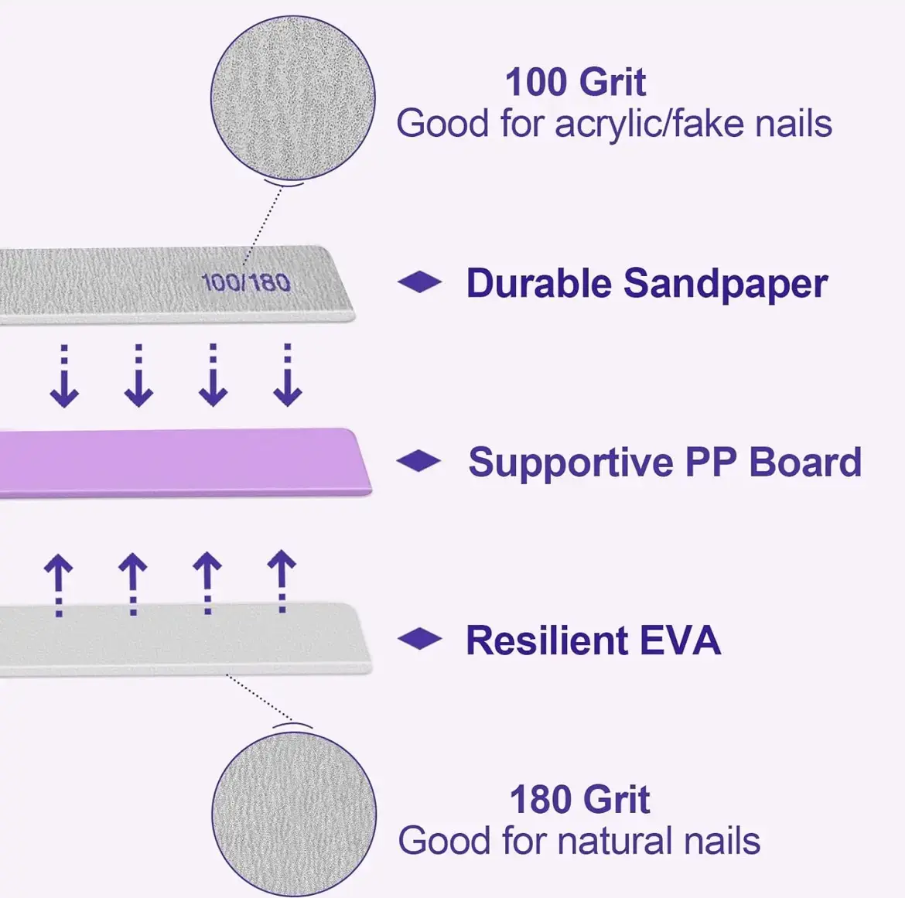 100 Grit
Good for acrylic/fake nails

100/180

Durable Sandpaper

Supportive PP Board

Resilient EVA

180 Grit
Good for natural nails